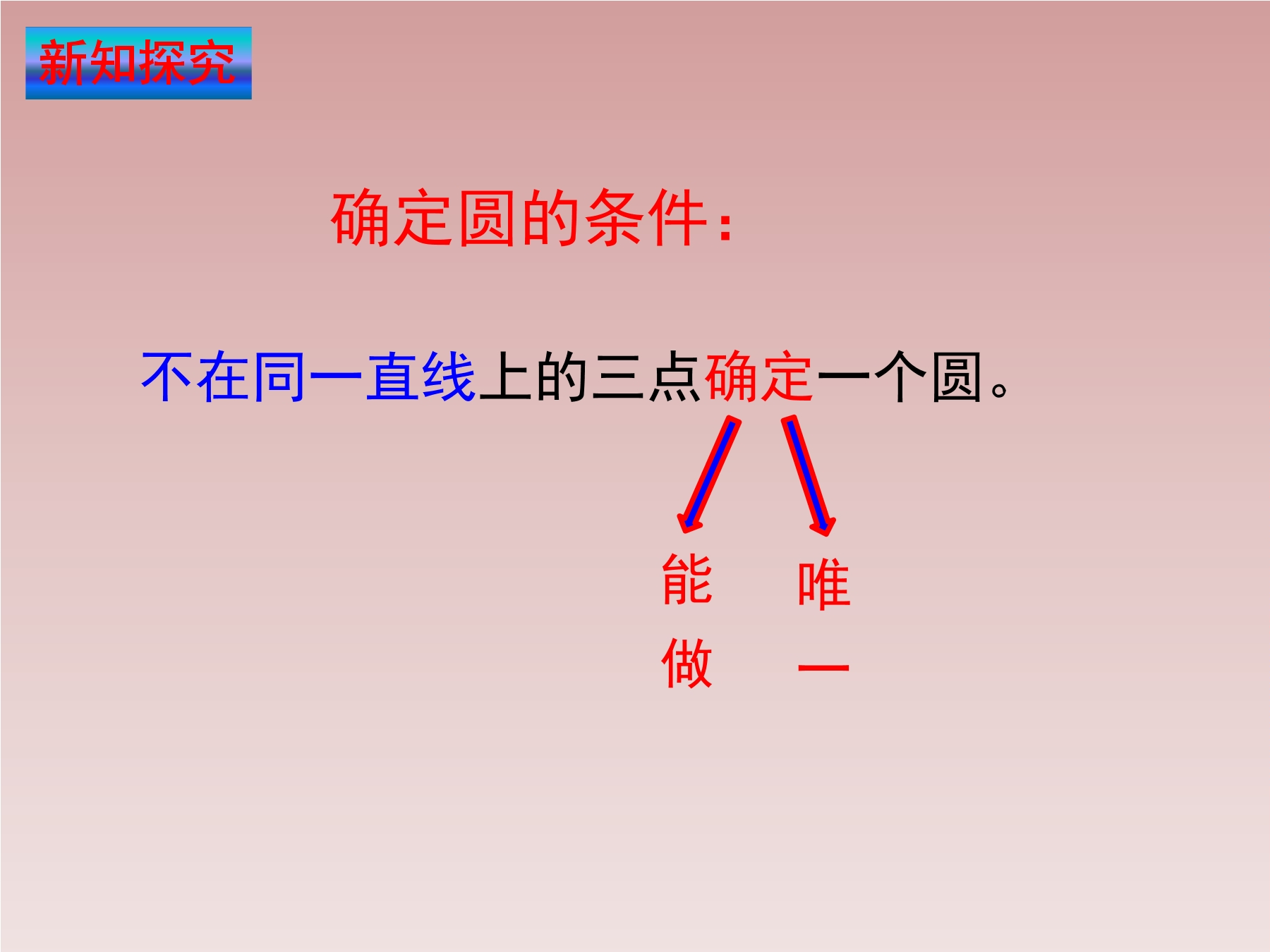 新知探究

确定圆的条件：

不在同一直线上的三点确定一个圆。

能做

唯一